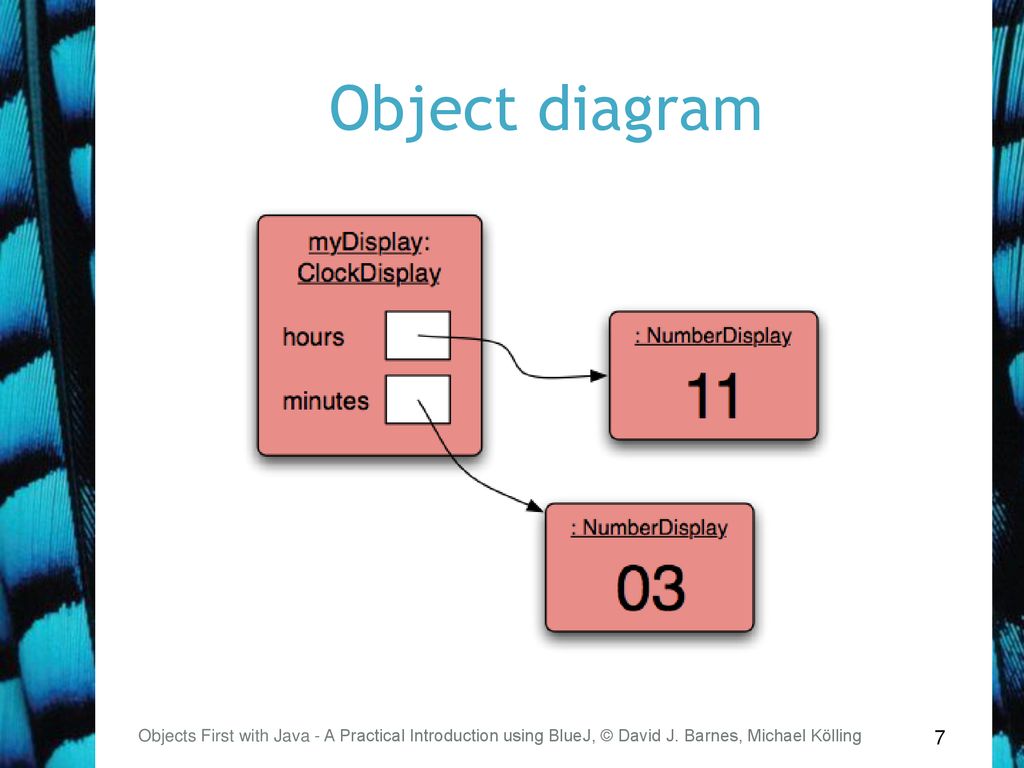 Object diagram

myDisplay:
ClockDisplay

hours

minutes

: NumberDisplay

11

: NumberDisplay

03

Objects First with Java - A Practical Introduction using BlueJ, © David J. Barnes, Michael Kölling

7